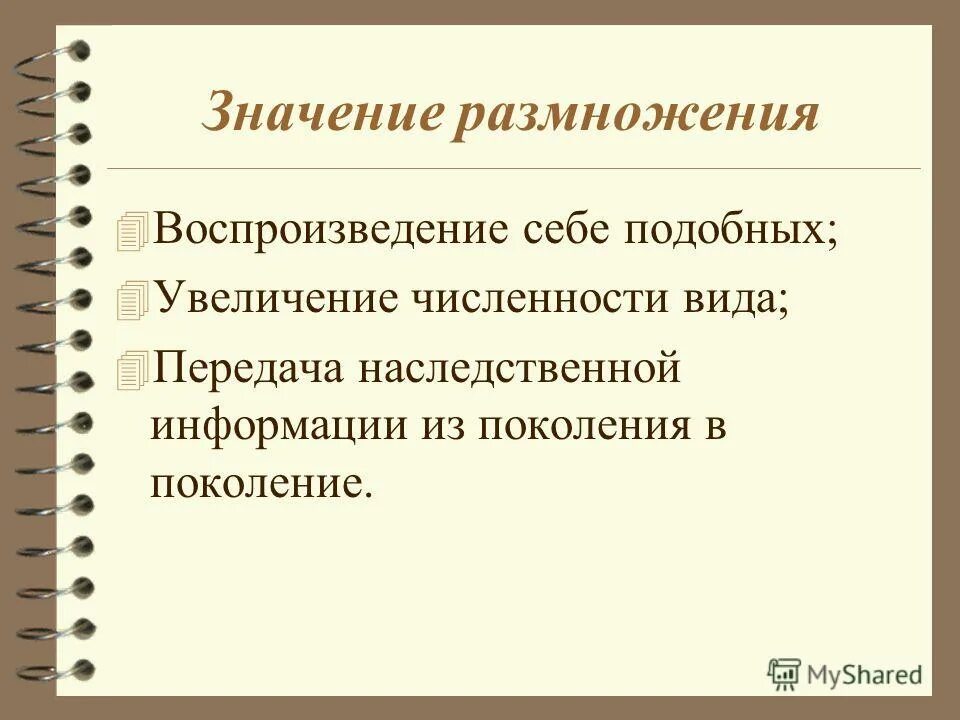 Значение размножения

Воспроизведение себе подобных;

Увеличение численности вида;

Передача наследственной информации из поколения в поколение.

MyShared